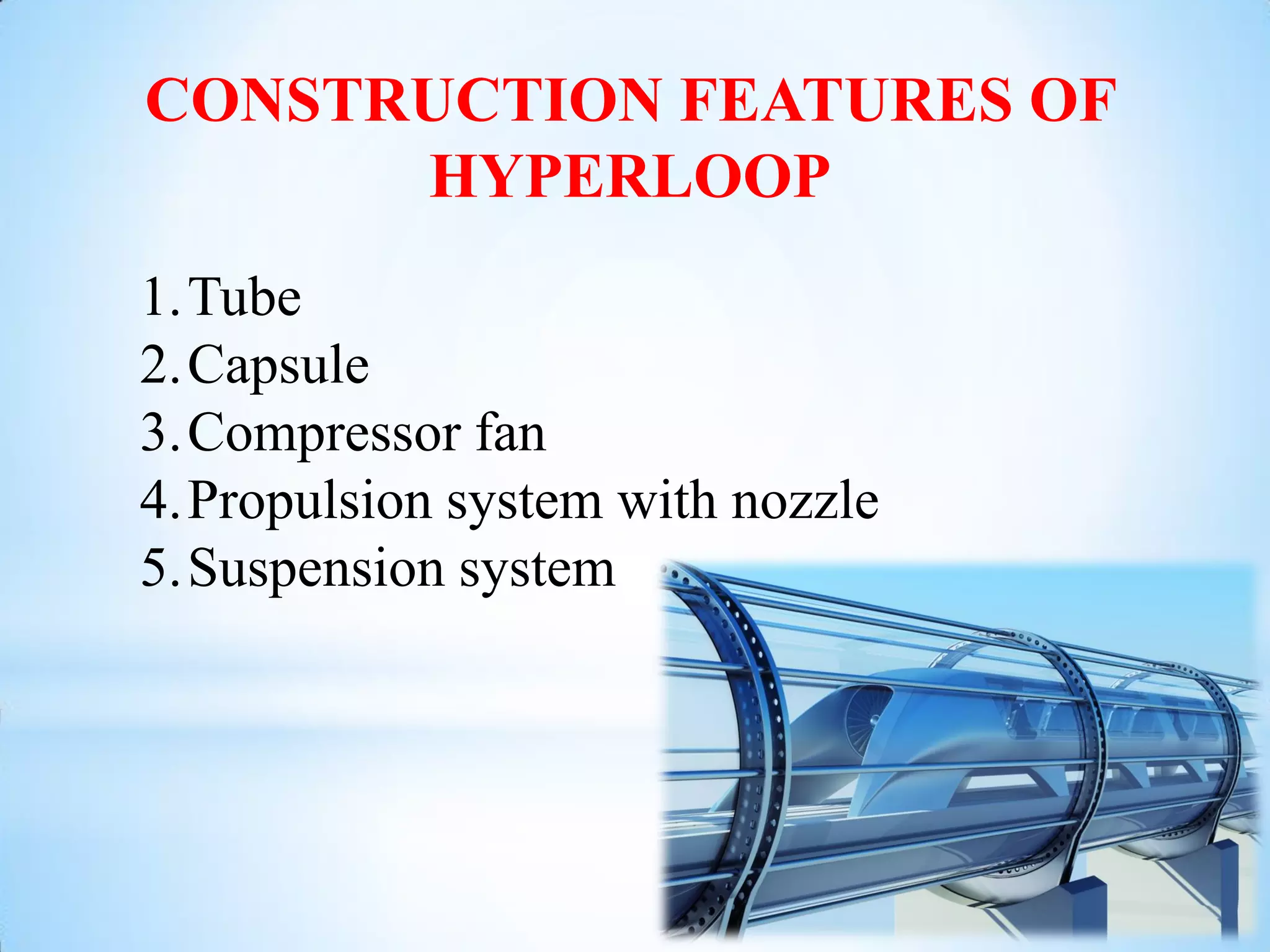 CONSTRUCTION FEATURES OF HYPERLOOP

1. Tube
2. Capsule
3. Compressor fan
4. Propulsion system with nozzle
5. Suspension system